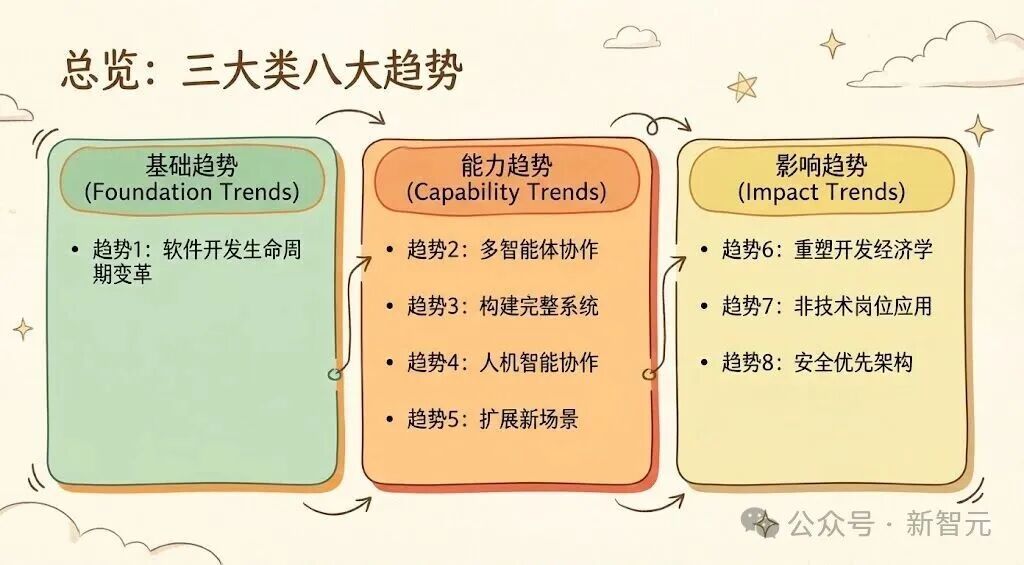 总览：三大类八大趋势

基础趋势
(Foundation Trends)

• 趋势1：软件开发生命周期变革

能力趋势
(Capability Trends)

• 趋势2：多智能体协作
• 趋势3：构建完整系统
• 趋势4：人机智能协作
• 趋势5：扩展新场景

影响趋势
(Impact Trends)

• 趋势6：重塑开发经济学
• 趋势7：非技术岗位应用
• 趋势8：安全优先架构

公众号 · 新智元